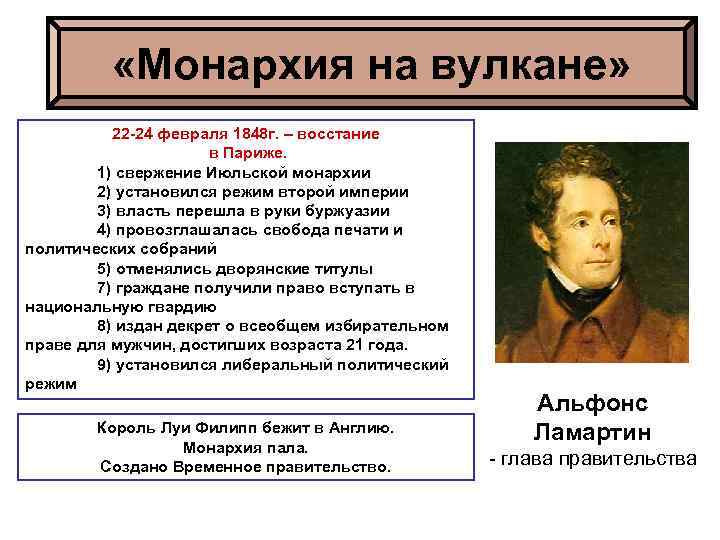 «Монархия на вулкане»

22-24 февраля 1848г. – восстание в Париже.

1) свержение Июльской монархии
2) установился режим второй империи
3) власть перешла в руки буржуазии
4) провозглашалась свобода печати и политических собраний
5) отменялись дворянские титулы
7) граждане получили право вступать в национальную гвардию
8) издан декрет о всеобщем избирательном праве для мужчин, достигших возраста 21 года.
9) установился либеральный политический режим

Король Луи Филипп бежит в Англию.
Монархия пала.
Создано Временное правительство.

Альфонс Ламартин
- глава правительства